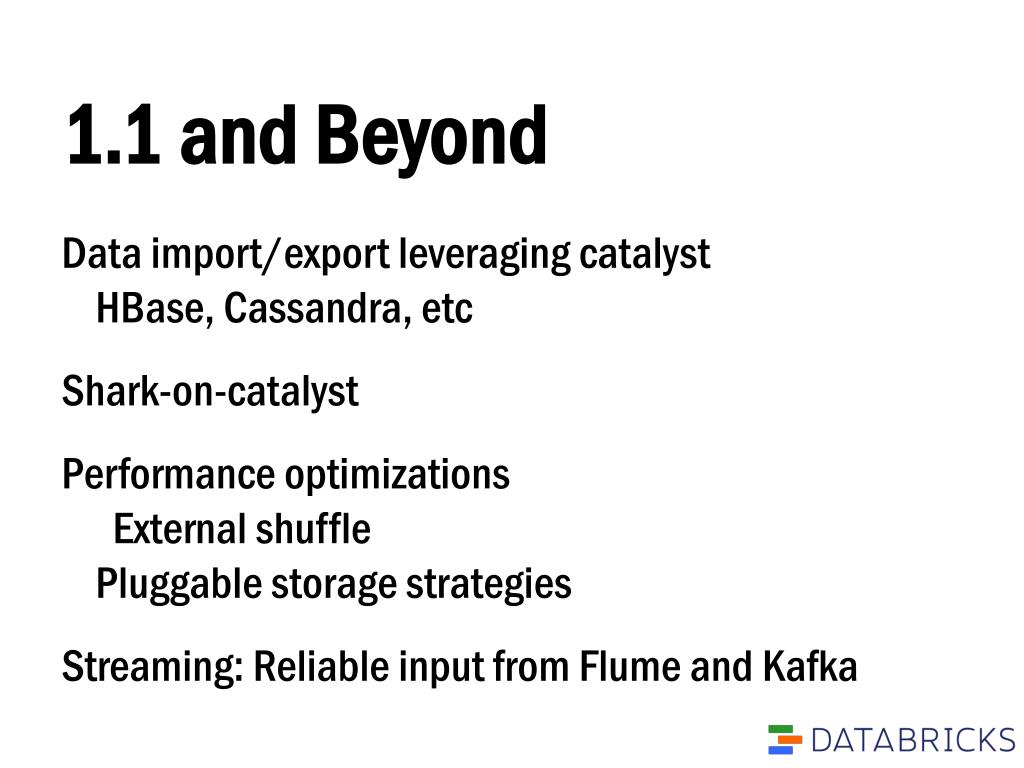 1.1 and Beyond

Data import/export leveraging catalyst
HBase, Cassandra, etc

Shark-on-catalyst

Performance optimizations
External shuffle
Pluggable storage strategies

Streaming: Reliable input from Flume and Kafka

DATABRICKS